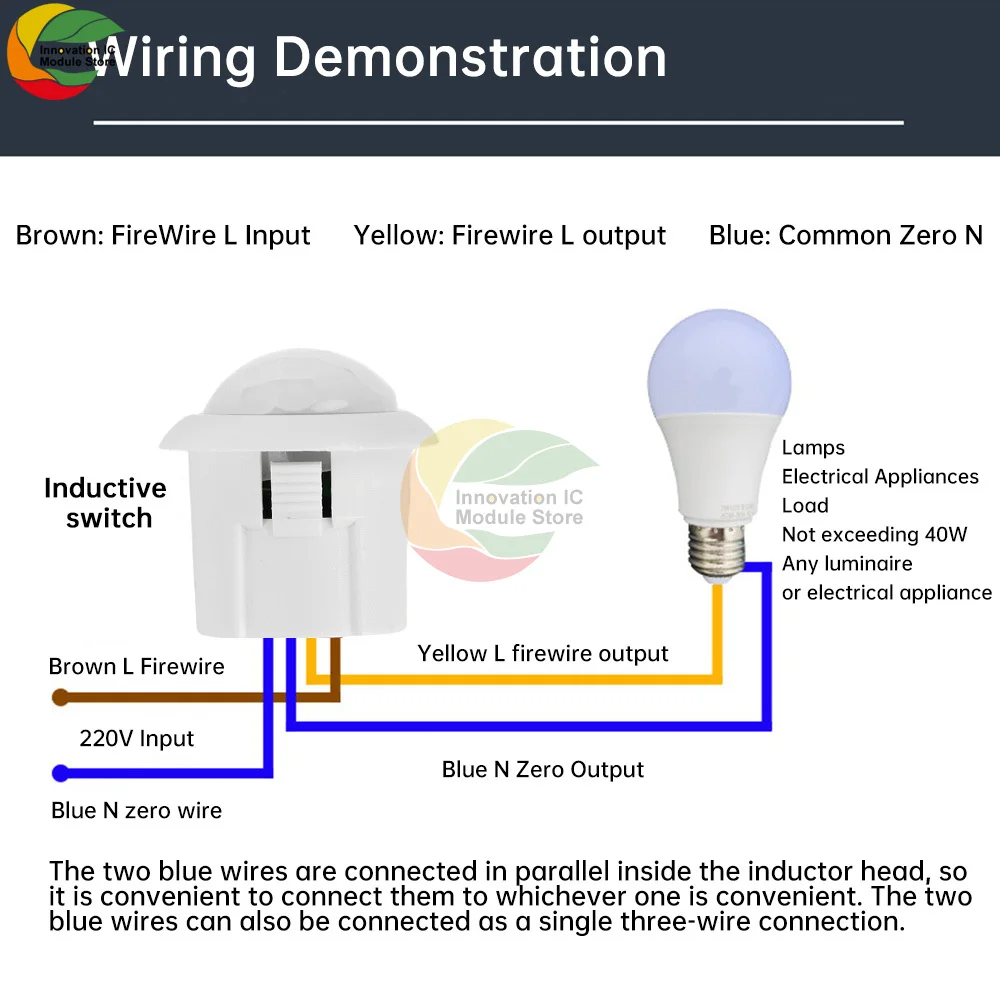 Innovation IC Module Store

Wiring Demonstration

Brown: FireWire L Input Yellow: Firewire L output Blue: Common Zero N

Inductive switch

Innovation IC Module Store

Lamps
Electrical Appliances
Load
Not exceeding 40W
Any luminaire
or electrical appliance

Brown L Firewire

Yellow L firewire output

220V Input

Blue N Zero Output

Blue N zero wire

The two blue wires are connected in parallel inside the inductor head, so it is convenient to connect them to whichever one is convenient. The two blue wires can also be connected as a single three-wire connection.